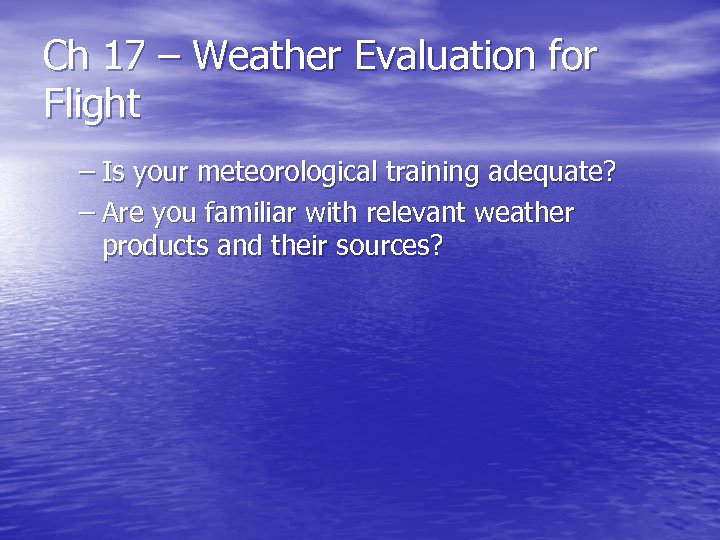 Ch 17 – Weather Evaluation for Flight

– Is your meteorological training adequate?
– Are you familiar with relevant weather products and their sources?